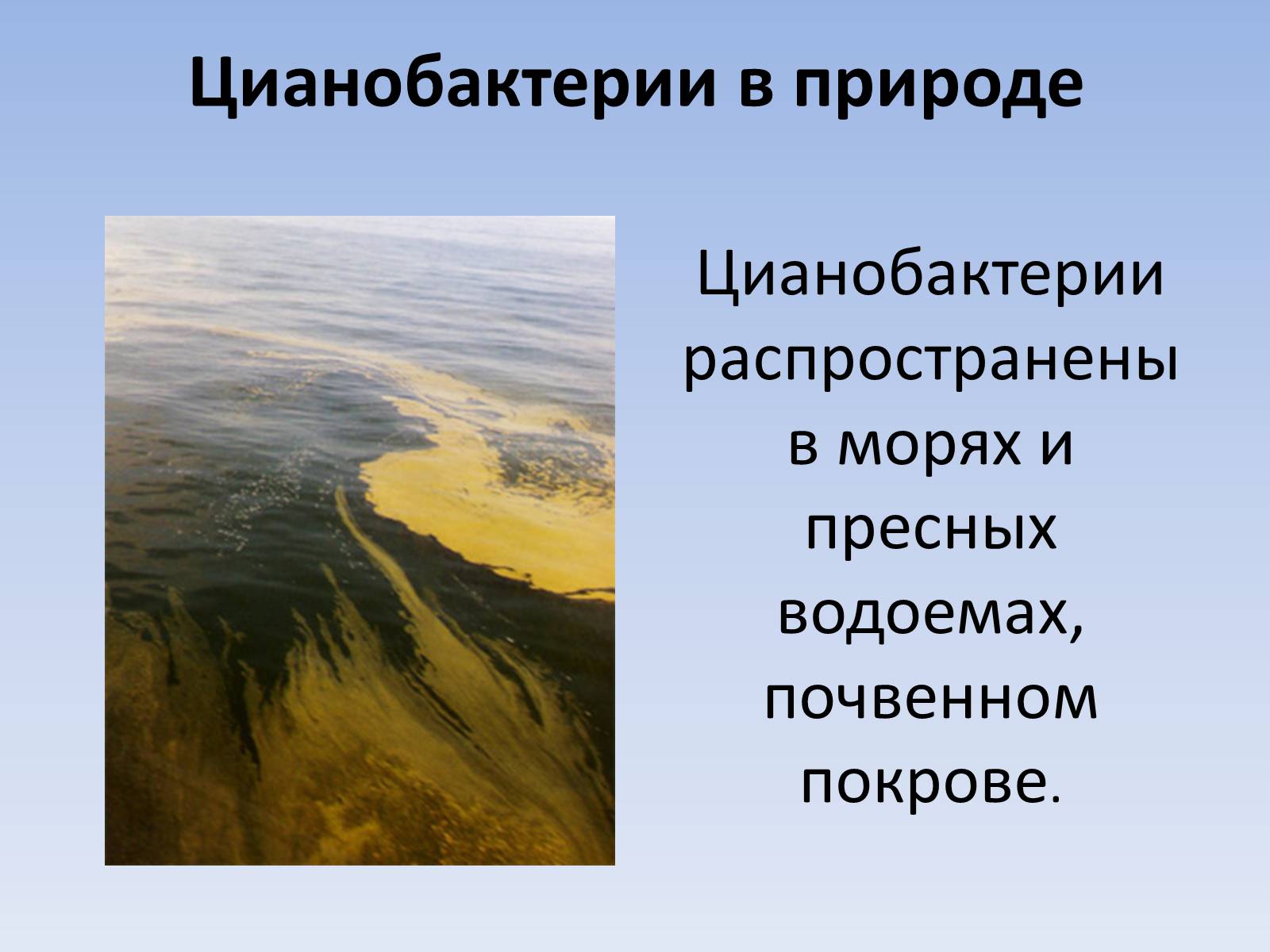 Цианобактерии в природе

Цианобактерии распространены в морях и пресных водоемах, почвенном покрове.